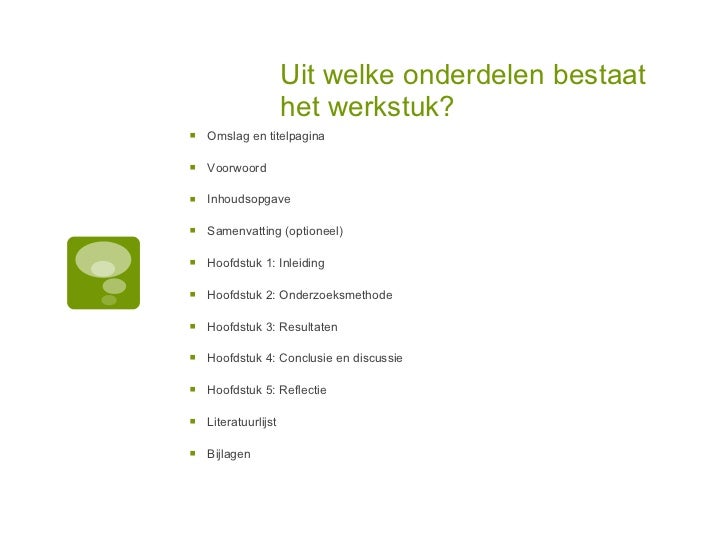 Uit welke onderdelen bestaat het werkstuk?

- Omslag en titelpagina
- Voorwoord
- Inhoudsopgave
- Samenvatting (optioneel)
- Hoofdstuk 1: Inleiding
- Hoofdstuk 2: Onderzoeksmethode
- Hoofdstuk 3: Resultaten
- Hoofdstuk 4: Conclusie en discussie
- Hoofdstuk 5: Reflectie
- Literatuurlijst
- Bijlagen